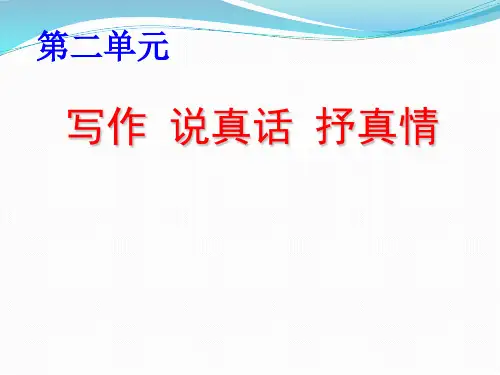 第二单元

写作 说真话 抒真情